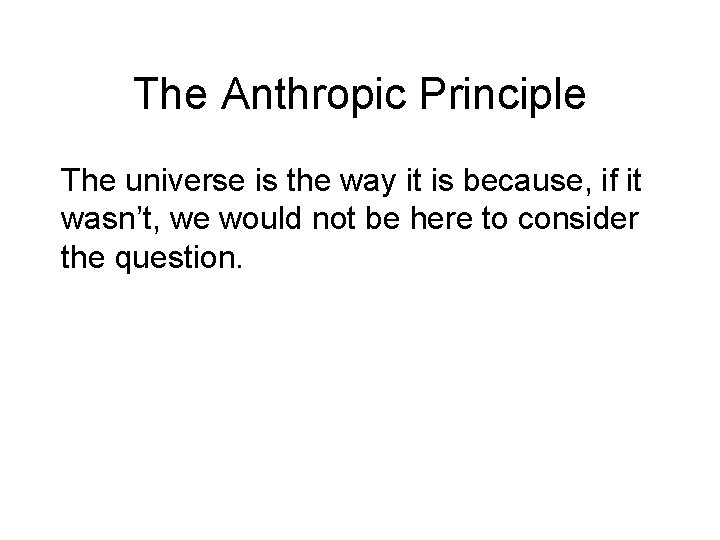 The Anthropic Principle

The universe is the way it is because, if it wasn’t, we would not be here to consider the question.